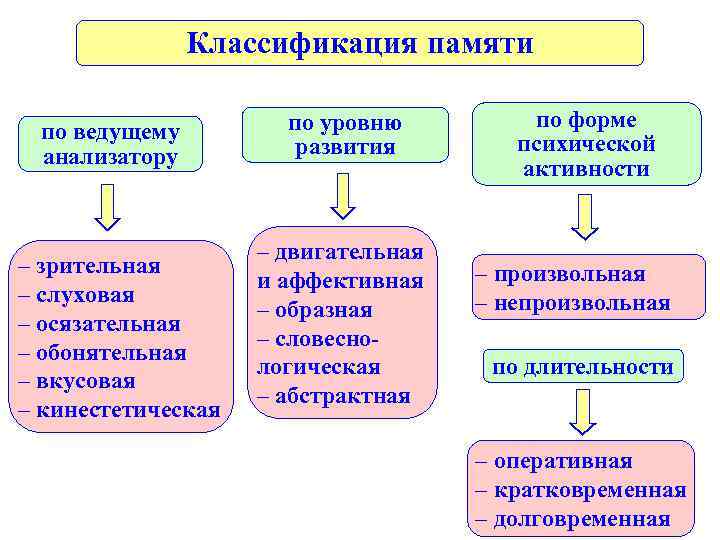 Классификация памяти

по ведущему анализатору

– зрительная
– слуховая
– осязательная
– обонятельная
– вкусовая
– кинестетическая

по уровню развития

– двигательная и аффективная
– образная
– словесно-логическая
– абстрактная

по форме психической активности

– произвольная
– непроизвольная

по длительности

– оперативная
– кратковременная
– долговременная